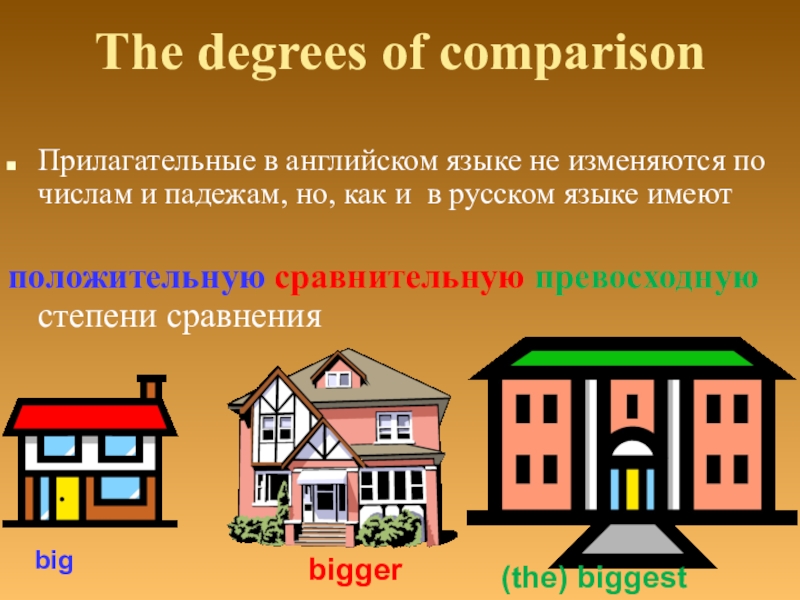 The degrees of comparison

Прилагательные в английском языке не изменяются по числам и падежам, но, как и  в русском языке имеют

положительную сравнительную превосходную степени сравнения

big

bigger

(the) biggest